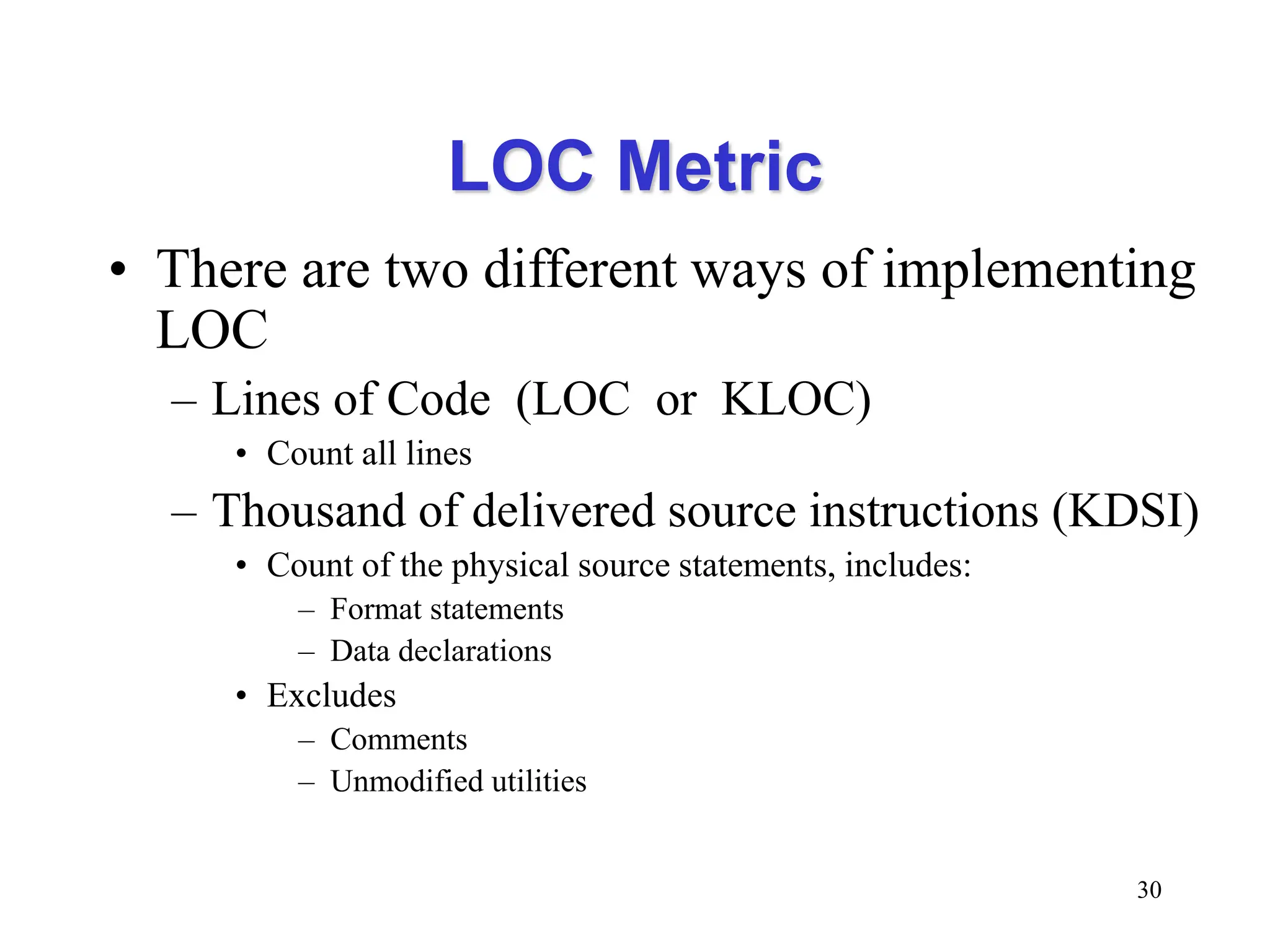 LOC Metric

• There are two different ways of implementing LOC
– Lines of Code (LOC or KLOC)
• Count all lines
– Thousand of delivered source instructions (KDSI)
• Count of the physical source statements, includes:
– Format statements
– Data declarations
• Excludes
– Comments
– Unmodified utilities

30